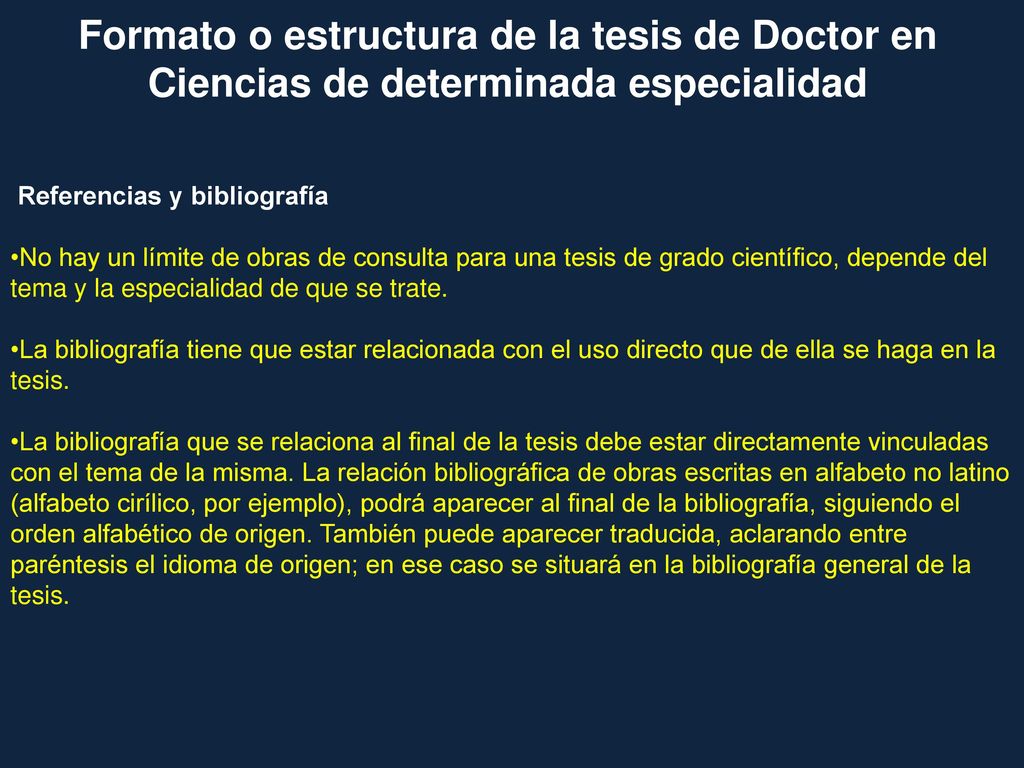 Formato o estructura de la tesis de Doctor en Ciencias de determinada especialidad

Referencias y bibliografía

•No hay un límite de obras de consulta para una tesis de grado científico, depende del tema y la especialidad de que se trate.

•La bibliografía tiene que estar relacionada con el uso directo que de ella se haga en la tesis.

•La bibliografía que se relaciona al final de la tesis debe estar directamente vinculadas con el tema de la misma. La relación bibliográfica de obras escritas en alfabeto no latino (alfabeto cirílico, por ejemplo), podrá aparecer al final de la bibliografía, siguiendo el orden alfabético de origen. También puede aparecer traducida, aclarando entre paréntesis el idioma de origen; en ese caso se situará en la bibliografía general de la tesis.